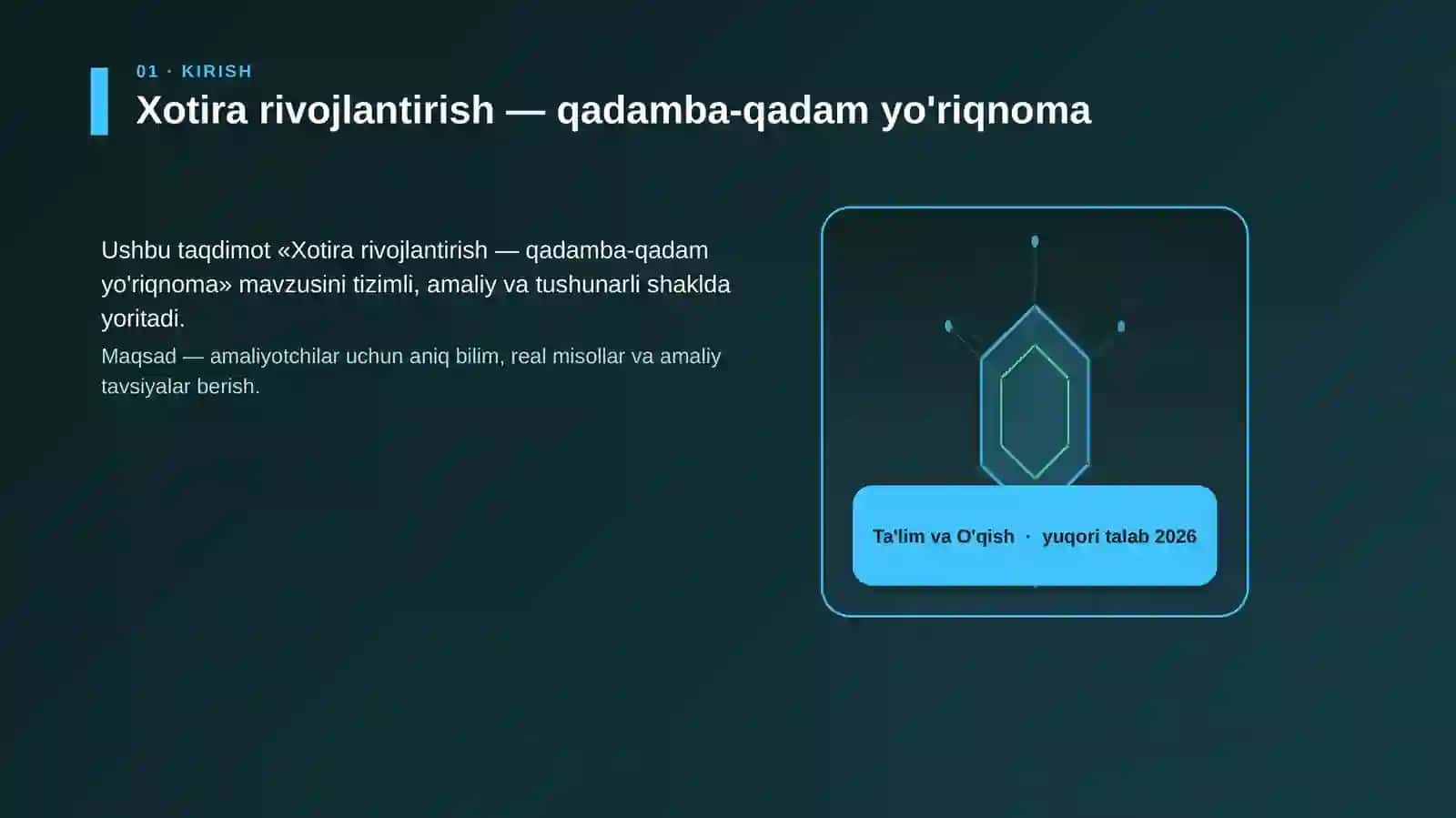 01 · KIRISH

Xotira rivojlantirish — qadamba-qadam yo'riqnoma

Ushbu taqdimot «Xotira rivojlantirish — qadamba-qadam yo'riqnoma» mavzusini tizimli, amaliy va tushunarli shaklda yoritadi.

Maqsad — amaliyotchilar uchun aniq bilim, real misollar va amaliy tavsiyalar berish.

Ta'lim va O'qish · yuqori talab 2026